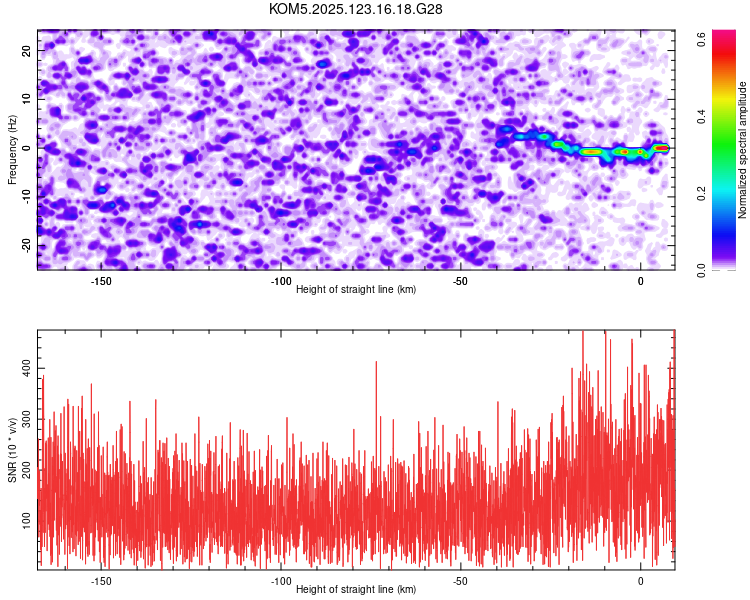 KOM5.2025.123.16.18.G28

Frequency (Hz)
20
10
0
-10
-20
-150
-100
-50
0
Height of straight line (km)

Normalized spectral amplitude
0.0
0.2
0.4
0.6

SNR (10 * v/v)
400
300
200
100
-150
-100
-50
0
Height of straight line (km)